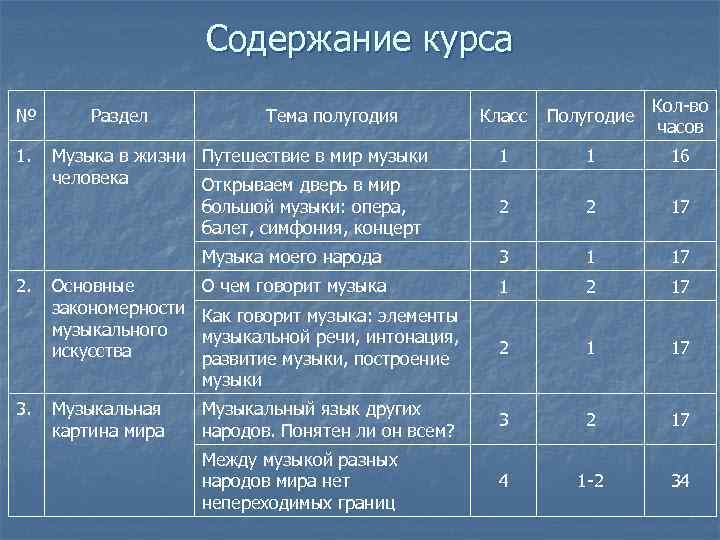 Содержание курса

| № | Раздел | Тема полугодия | Класс | Полугодие | Кол-во часов |
|---|---|---|---|---|---|
| 1. | Музыка в жизни человека | Путешествие в мир музыки | 1 | 1 | 16 |
| | | Открываем дверь в мир большой музыки: опера, балет, симфония, концерт | 2 | 2 | 17 |
| | | Музыка моего народа | 3 | 1 | 17 |
| 2. | Основные закономерности музыкального искусства | О чем говорит музыка | 1 | 2 | 17 |
| | | Как говорит музыка: элементы музыкальной речи, интонация, развитие музыки, построение музыки | 2 | 1 | 17 |
| 3. | Музыкальная картина мира | Музыкальный язык других народов. Понятен ли он всем? | 3 | 2 | 17 |
| | | Между музыкой разных народов мира нет непереходимых границ | 4 | 1-2 | 34 |